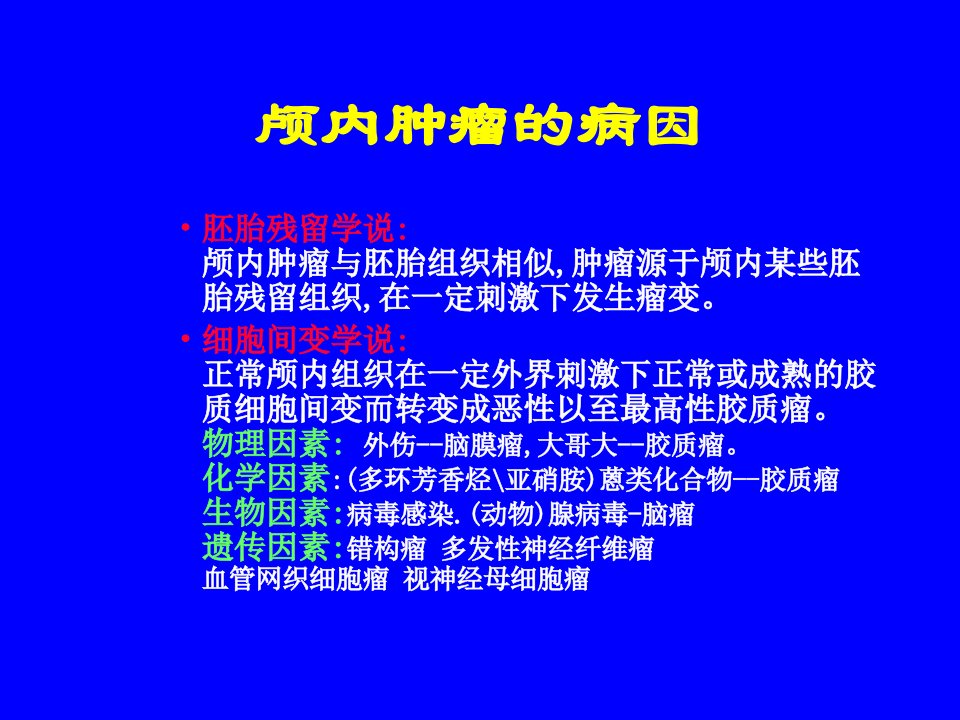 颅内肿瘤的病因

• 胚胎残留学说：
颅内肿瘤与胚胎组织相似，肿瘤源于颅内某些胚胎残留组织，在一定刺激下发生瘤变。

• 细胞间变学说：
正常颅内组织在一定外界刺激下正常或成熟的胶质细胞间变而转变成恶性以至最高性胶质瘤。
物理因素： 外伤--脑膜瘤，大哥大--胶质瘤。
化学因素：(多环芳香烃\亚硝胺）蒽类化合物—胶质瘤
生物因素：病毒感染.(动物）腺病毒-脑瘤
遗传因素：错构瘤 多发性神经纤维瘤
血管网织细胞瘤 视神经母细胞瘤